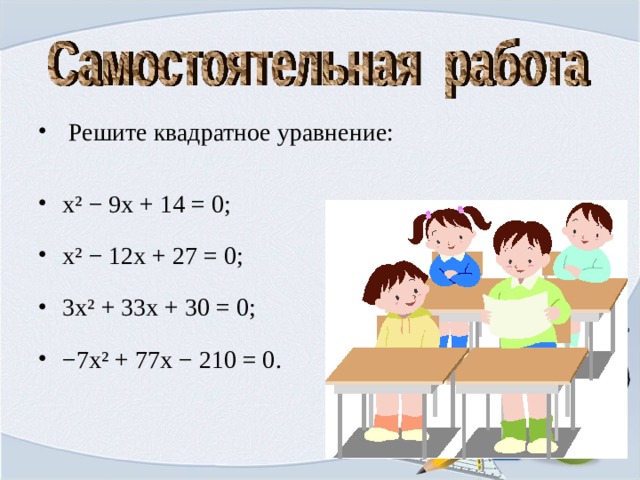 Самостоятельная работа

• Решите квадратное уравнение:

• $x^2 - 9x + 14 = 0$;

• $x^2 - 12x + 27 = 0$;

• $3x^2 + 33x + 30 = 0$;

• $-7x^2 + 77x - 210 = 0$.